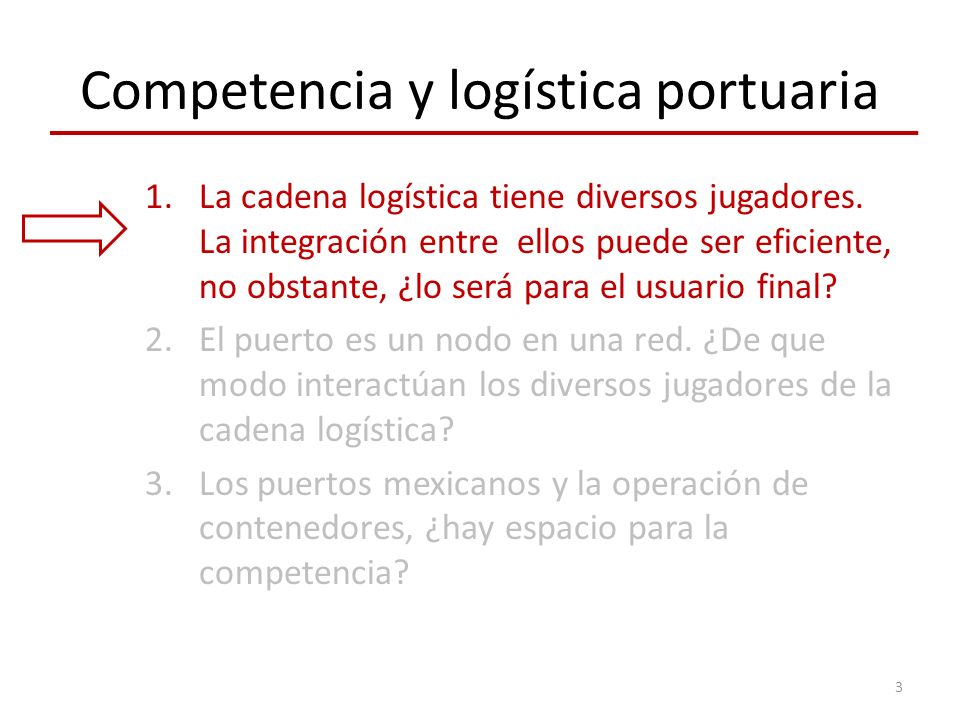 Competencia y logística portuaria

1. La cadena logística tiene diversos jugadores. La integración entre ellos puede ser eficiente, no obstante, ¿lo será para el usuario final?
2. El puerto es un nodo en una red. ¿De que modo interactúan los diversos jugadores de la cadena logística?
3. Los puertos mexicanos y la operación de contenedores, ¿hay espacio para la competencia?

3